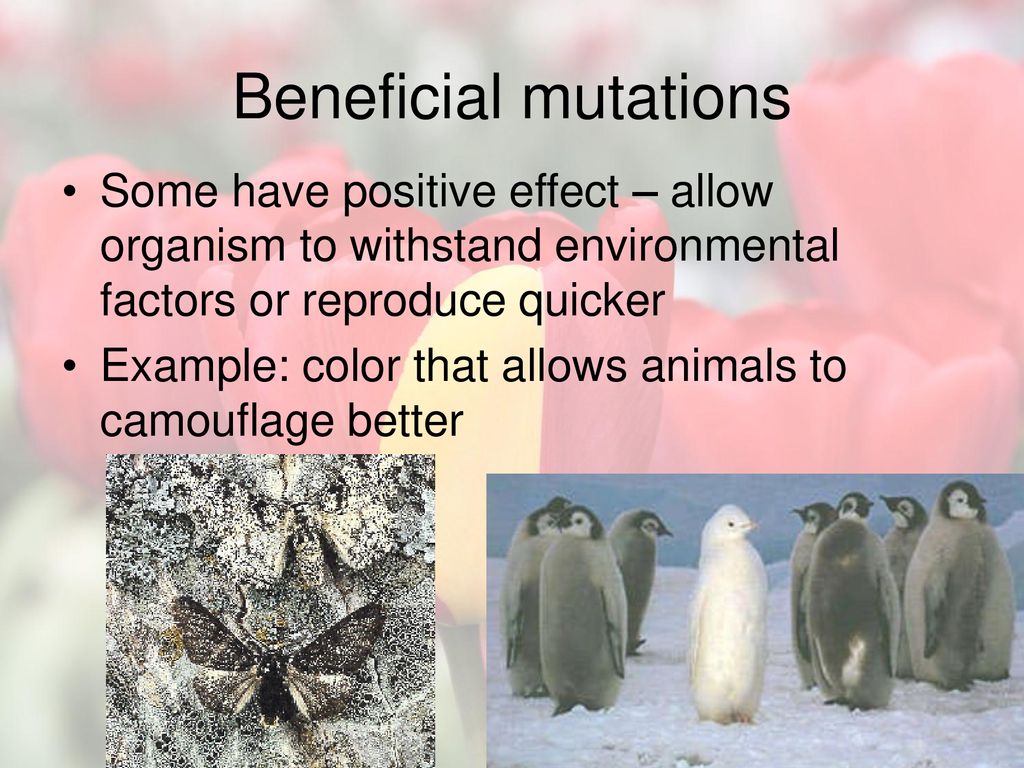 Beneficial mutations

• Some have positive effect – allow organism to withstand environmental factors or reproduce quicker
• Example: color that allows animals to camouflage better